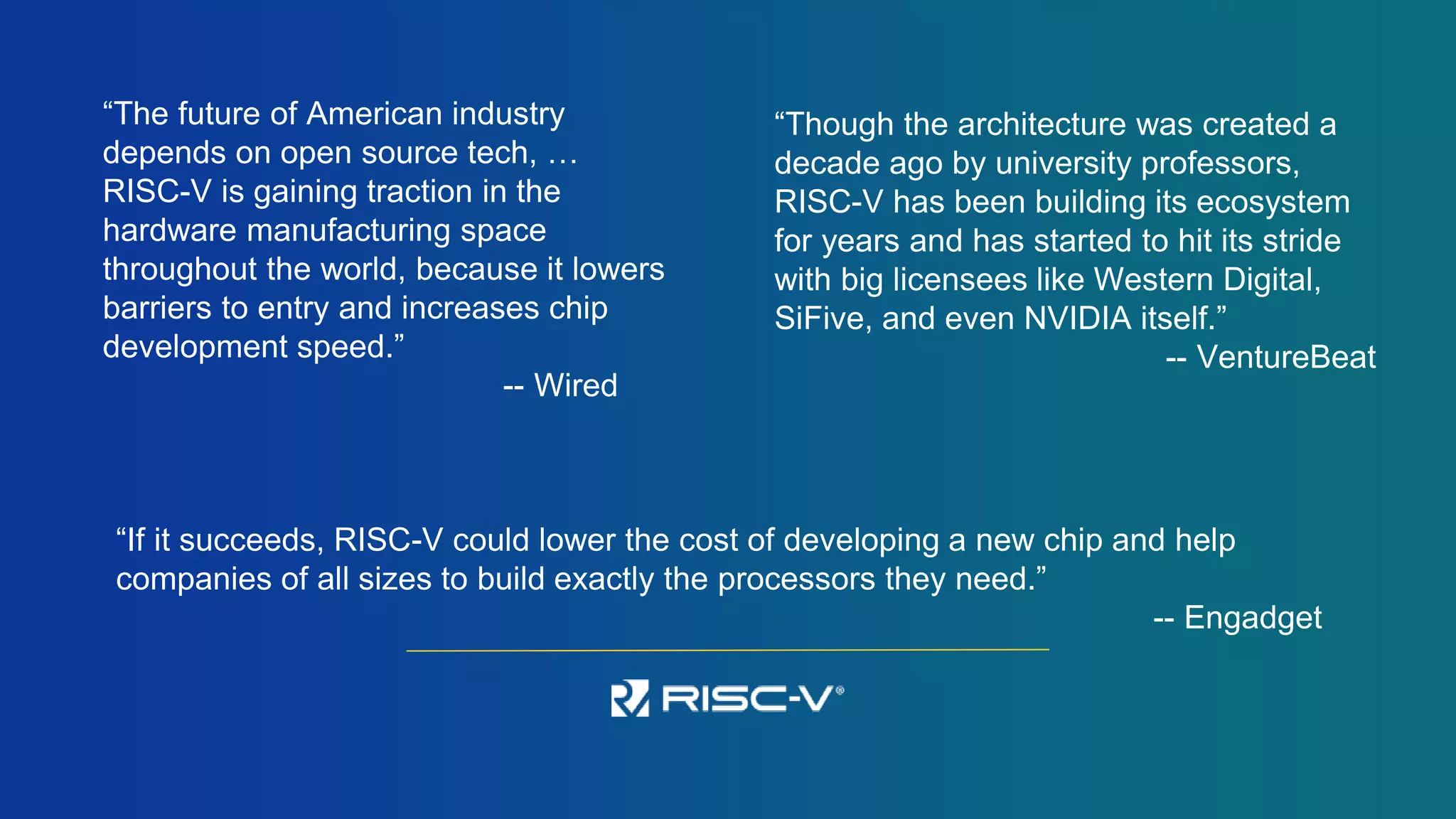 “The future of American industry depends on open source tech, … RISC-V is gaining traction in the hardware manufacturing space throughout the world, because it lowers barriers to entry and increases chip development speed.”
-- Wired

“Though the architecture was created a decade ago by university professors, RISC-V has been building its ecosystem for years and has started to hit its stride with big licensees like Western Digital, SiFive, and even NVIDIA itself.”
-- VentureBeat

“If it succeeds, RISC-V could lower the cost of developing a new chip and help companies of all sizes to build exactly the processors they need.”
-- Engadget

RISC-V®